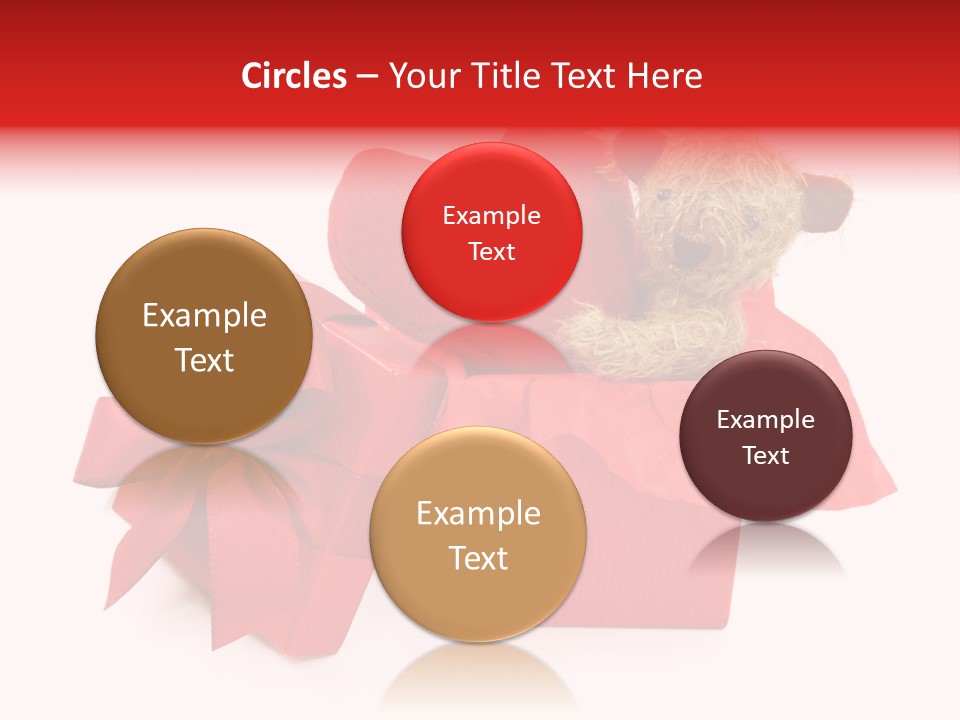 Circles – Your Title Text Here

Example Text

Example Text

Example Text

Example Text